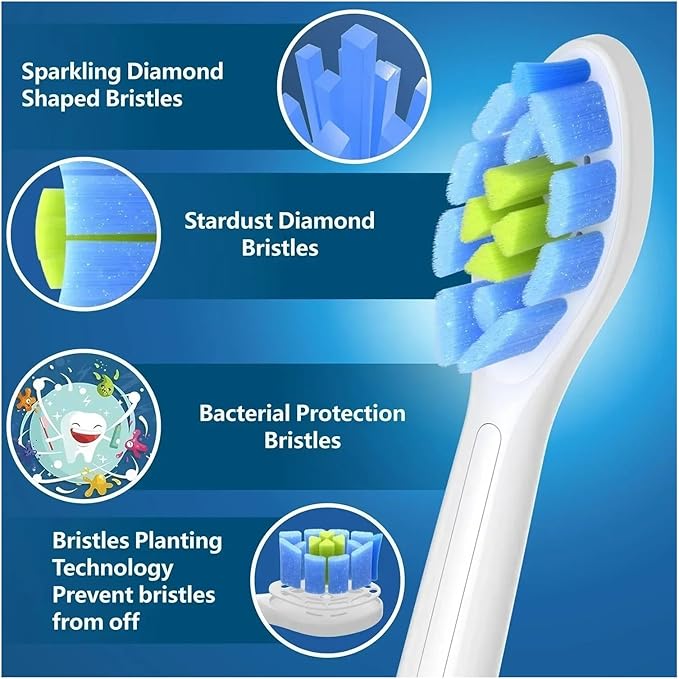 Sparkling Diamond Shaped Bristles

Stardust Diamond Bristles

Bacterial Protection Bristles

Bristles Planting Technology Prevent bristles from off